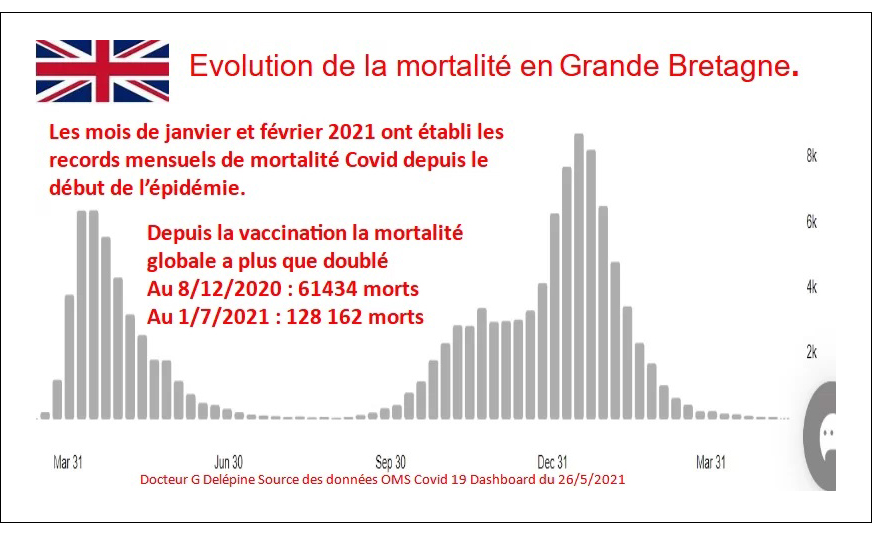 Evolution de la mortalité en Grande Bretagne.

Les mois de janvier et février 2021 ont établi les records mensuels de mortalité Covid depuis le début de l'épidémie.

Depuis la vaccination la mortalité globale a plus que doublé
Au 8/12/2020 : 61434 morts
Au 1/7/2021 : 128 162 morts

8k
6k
4k
2k

Mar 31
Jun 30
Sep 30
Dec 31
Mar 31

Docteur G Delépine Source des données OMS Covid 19 Dashboard du 26/5/2021